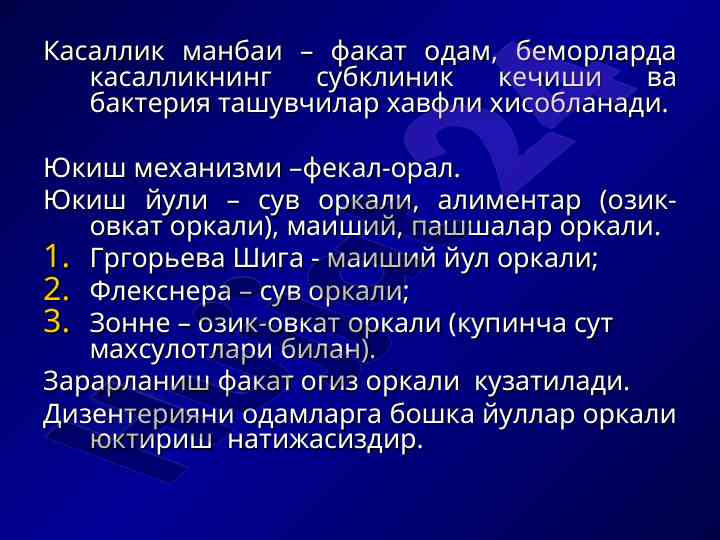 Касаллик манбаи – факат одам, беморларда касалликнинг субклиник кечиши ва бактерия ташувчилар хавфли хисобланади.

Юкиш механизми –фекал-орал.

Юкиш йули – сув оркали, алиментар (озик-овкат оркали), маиший, пашшалар оркали.

1. Гргорьева Шига - маиший йул оркали;
2. Флекснера – сув оркали;
3. Зонне – озик-овкат оркали (купинча сут махсулотлари билан).

Зарарланиш факат огиз оркали кузатилади.

Дизентерияни одамларга бошка йуллар оркали юктириш натижасиздир.